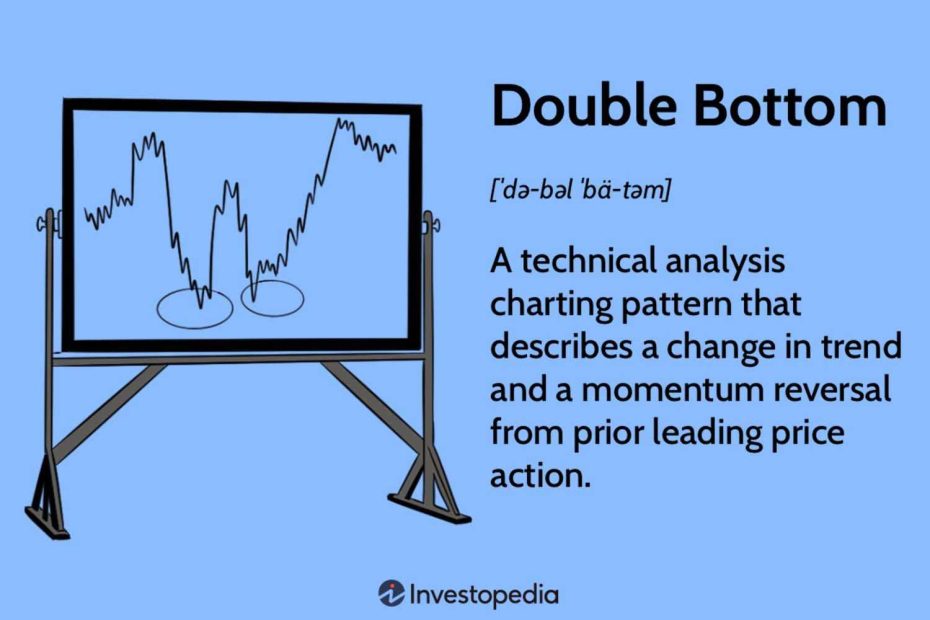 Double Bottom

[ˈdə-bəl ˈbä-təm]

A technical analysis charting pattern that describes a change in trend and a momentum reversal from prior leading price action.

Investopedia